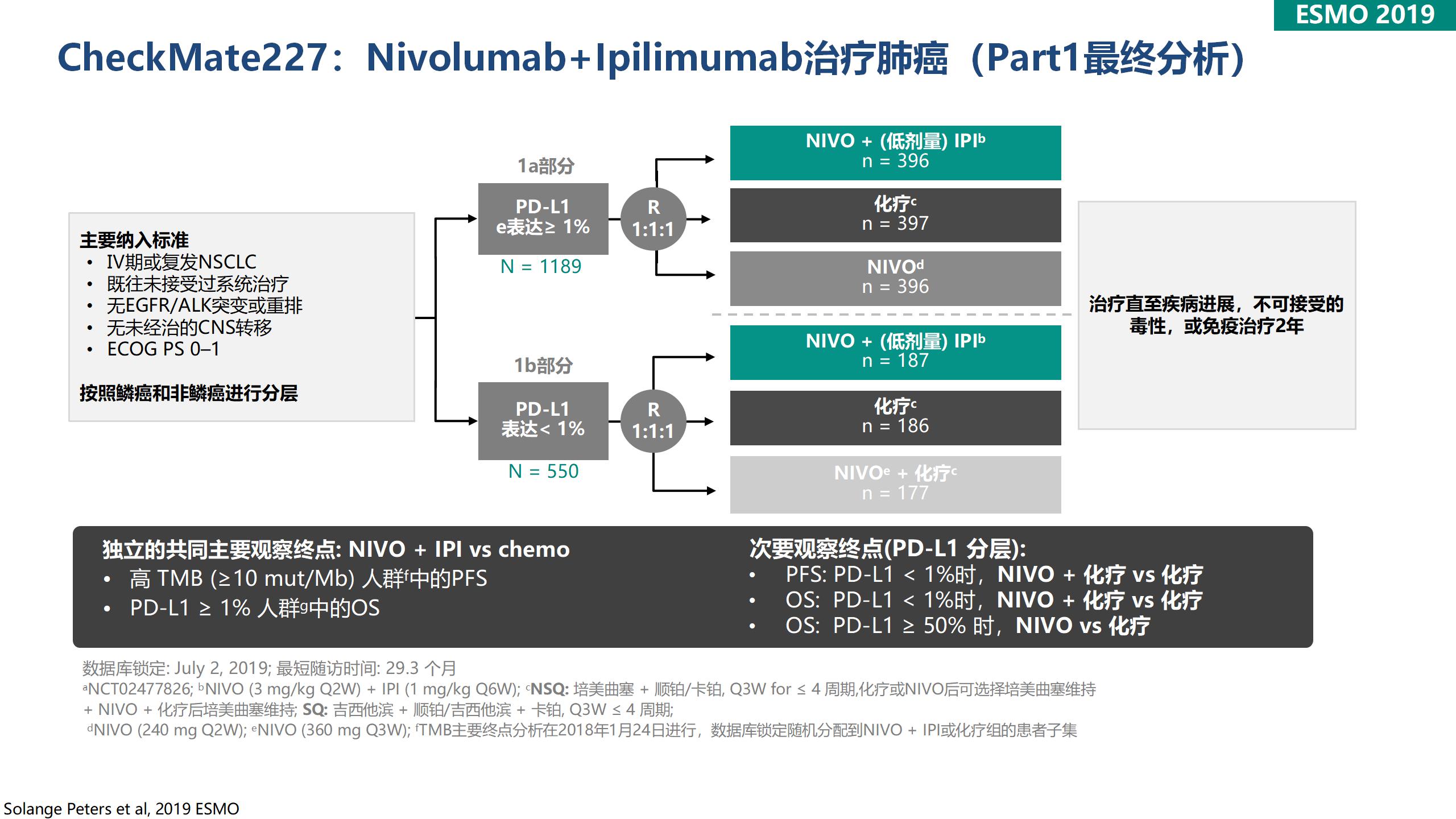 ESMO 2019

CheckMate227：Nivolumab+Ipilimumab治疗肺癌（Part1最终分析）

主要纳入标准
• IV期或复发NSCLC
• 既往未接受过系统治疗
• 无EGFR/ALK突变或重排
• 无未经治的CNS转移
• ECOG PS 0–1

按照鳞癌和非鳞癌进行分层

1a部分

PD-L1 e表达≥ 1%

N = 1189

R 1:1:1

NIVO + (低剂量) IPI$^b$
n = 396

化疗$^c$
n = 397

NIVO$^d$
n = 396

1b部分

PD-L1 表达< 1%

N = 550

R 1:1:1

NIVO + (低剂量) IPI$^b$
n = 187

化疗$^c$
n = 186

NIVO$^e$ + 化疗$^c$
n = 177

治疗直至疾病进展，不可接受的毒性，或免疫治疗2年

独立的共同主要观察终点: NIVO + IPI vs chemo
• 高 TMB (≥10 mut/Mb) 人群$^f$中的PFS
• PD-L1 ≥ 1% 人群$^g$中的OS

次要观察终点(PD-L1 分层):
• PFS: PD-L1 < 1%时，NIVO + 化疗 vs 化疗
• OS: PD-L1 < 1%时，NIVO + 化疗 vs 化疗
• OS: PD-L1 ≥ 50% 时，NIVO vs 化疗

数据库锁定: July 2, 2019; 最短随访时间: 29.3 个月
$^a$NCT02477826; $^b$NIVO (3 mg/kg Q2W) + IPI (1 mg/kg Q6W); $^c$NSQ: 培美曲塞 + 顺铂/卡铂, Q3W for ≤ 4 周期,化疗或NIVO后可选择培美曲塞维持 + NIVO + 化疗后培美曲塞维持; SQ: 吉西他滨 + 顺铂/吉西他滨 + 卡铂, Q3W ≤ 4 周期;
$^d$NIVO (240 mg Q2W); $^e$NIVO (360 mg Q3W); $^f$TMB主要终点分析在2018年1月24日进行，数据库锁定随机分配到NIVO + IPI或化疗组的患者子集

Solange Peters et al, 2019 ESMO